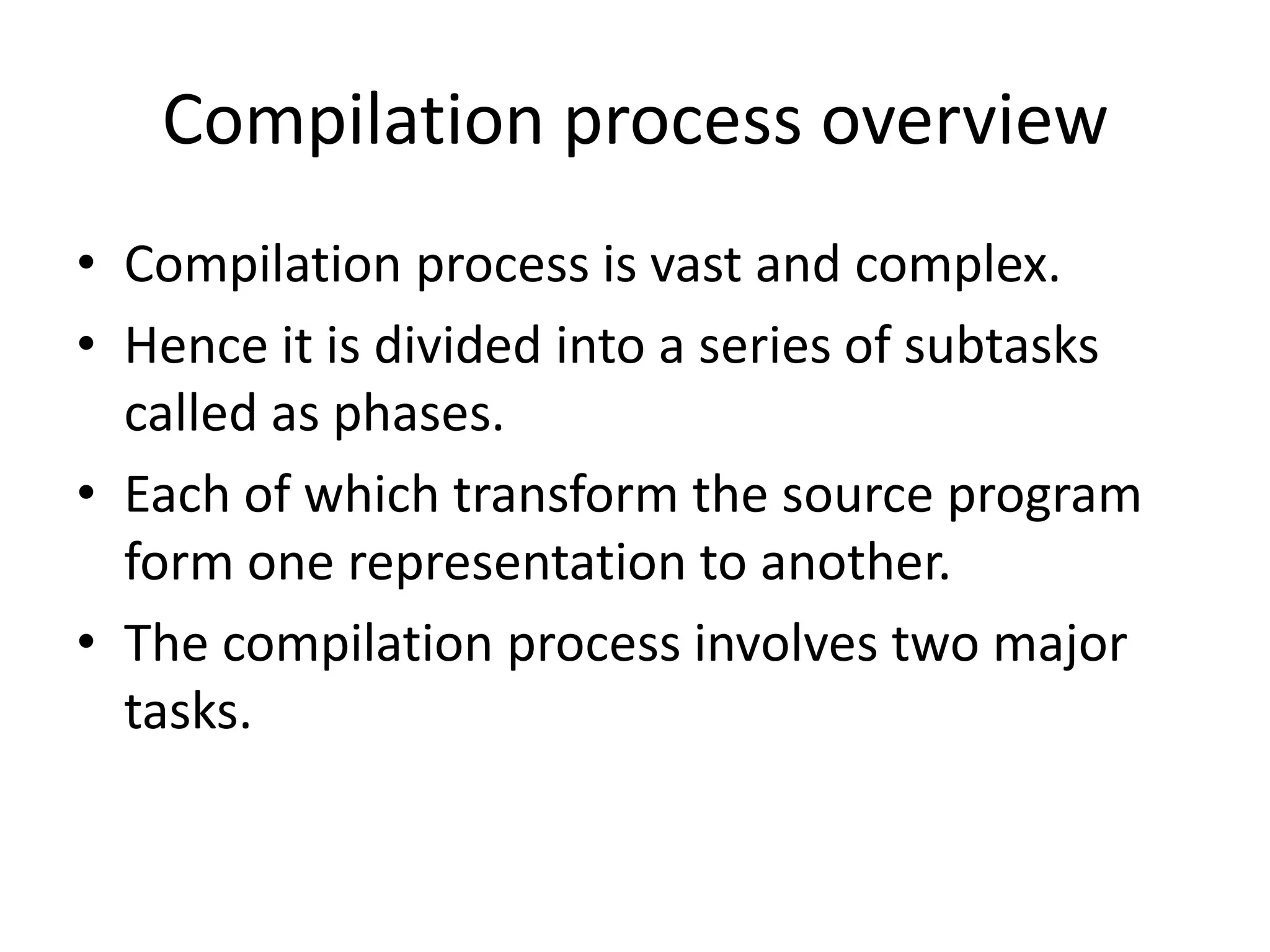 Compilation process overview

• Compilation process is vast and complex.
• Hence it is divided into a series of subtasks called as phases.
• Each of which transform the source program form one representation to another.
• The compilation process involves two major tasks.